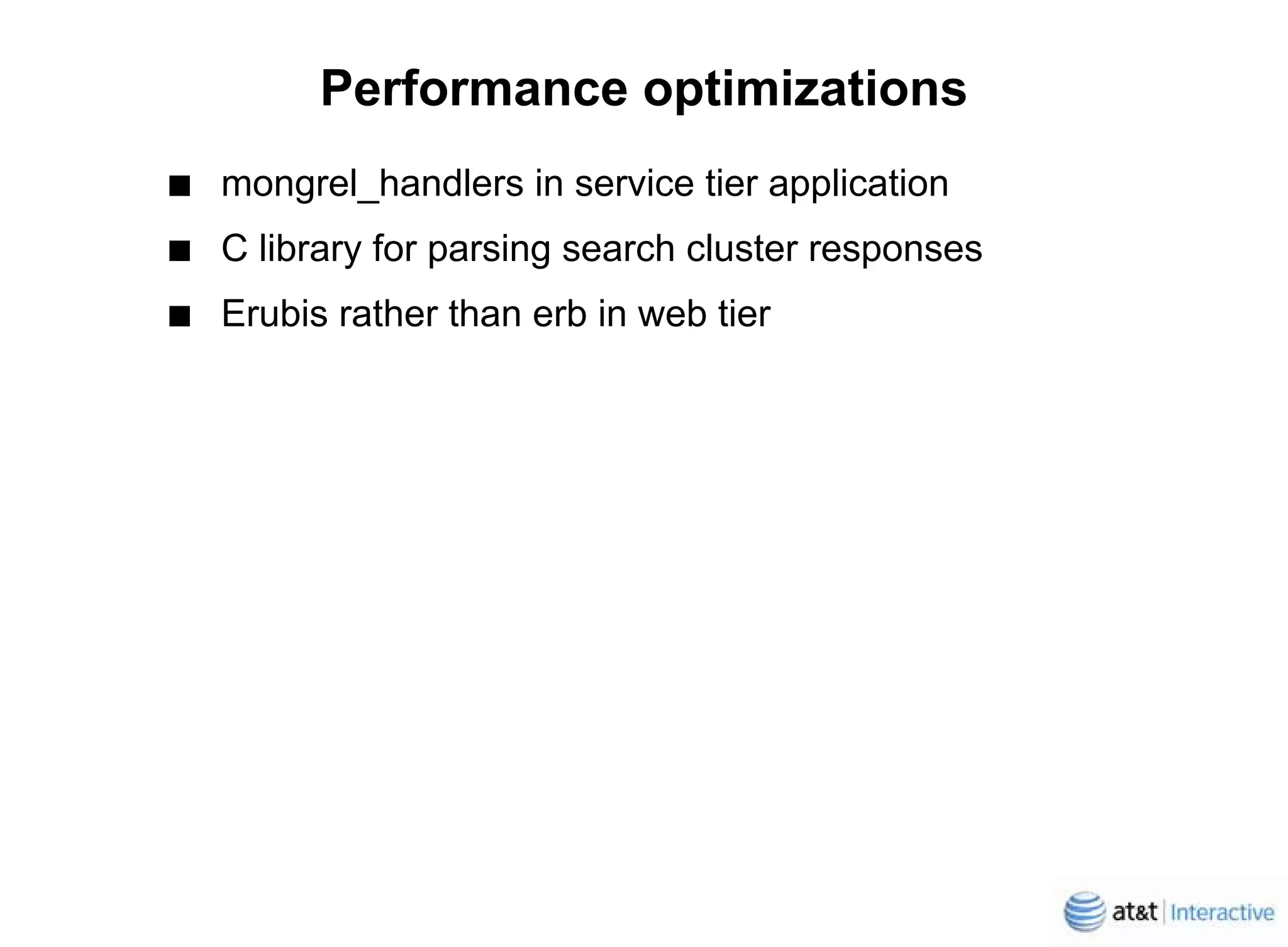 Performance optimizations

■ mongrel_handlers in service tier application

■ C library for parsing search cluster responses

■ Erubis rather than erb in web tier

at&t | Interactive